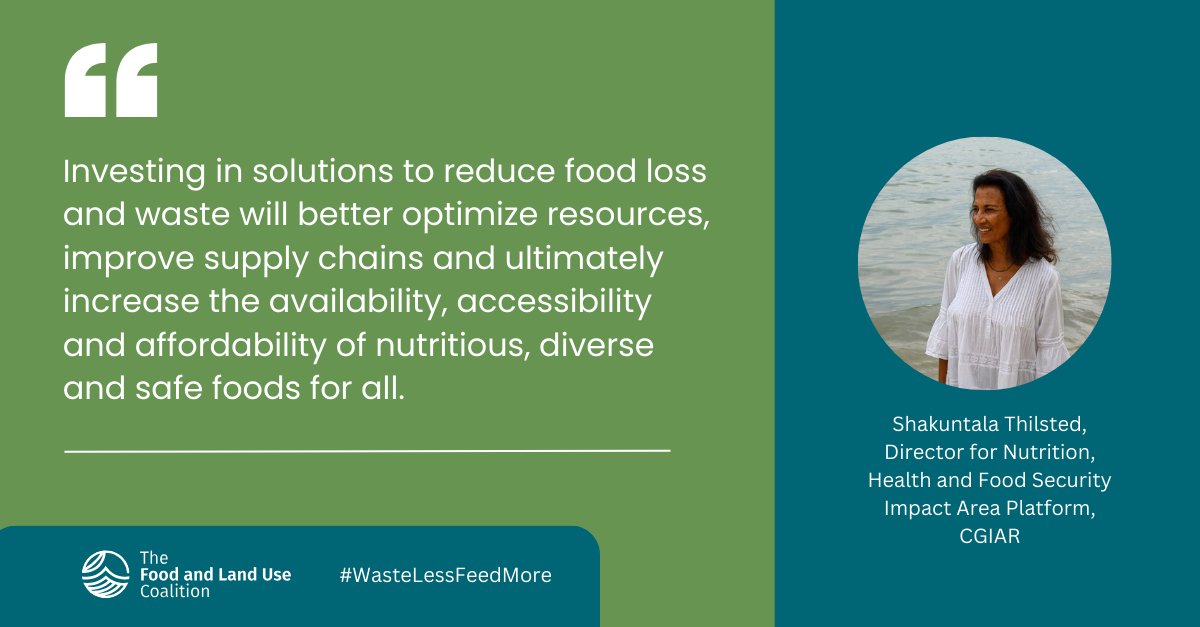 “

Investing in solutions to reduce food loss and waste will better optimize resources, improve supply chains and ultimately increase the availability, accessibility and affordability of nutritious, diverse and safe foods for all.

Shakuntala Thilsted, Director for Nutrition, Health and Food Security Impact Area Platform, CGIAR

The Food and Land Use Coalition

#WasteLessFeedMore